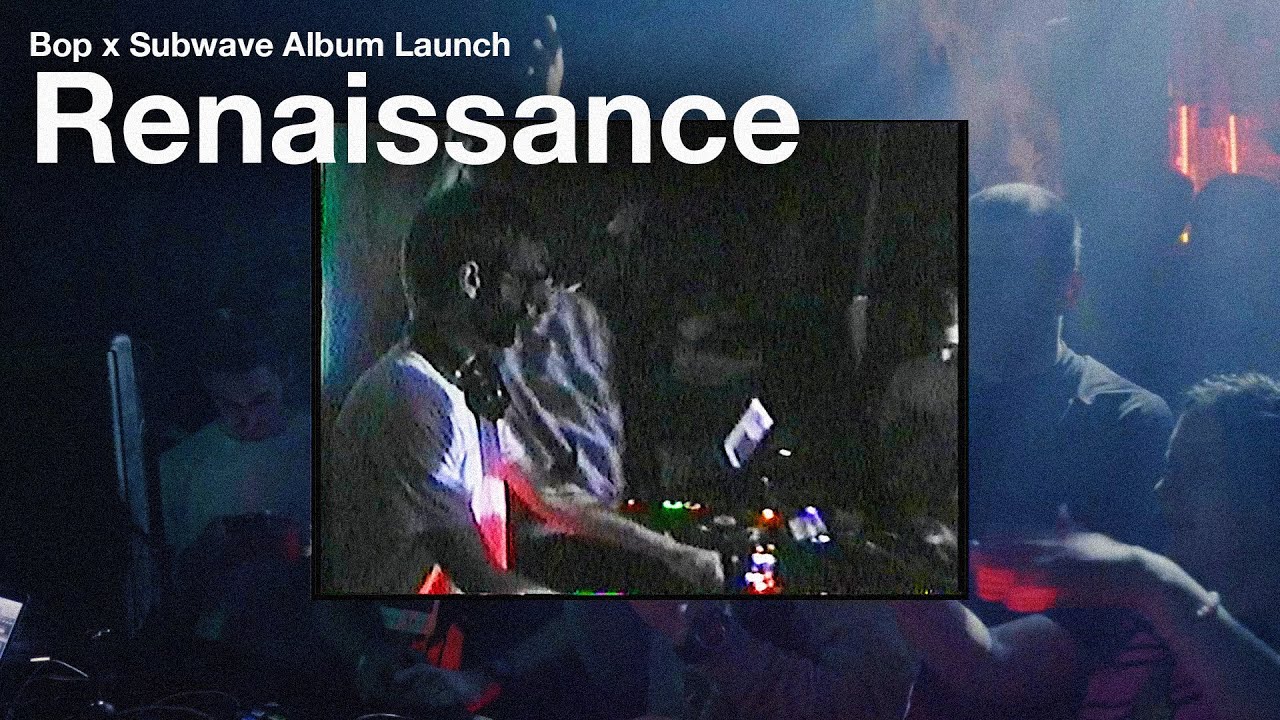 Bop x Subwave Album Launch
Renaissance